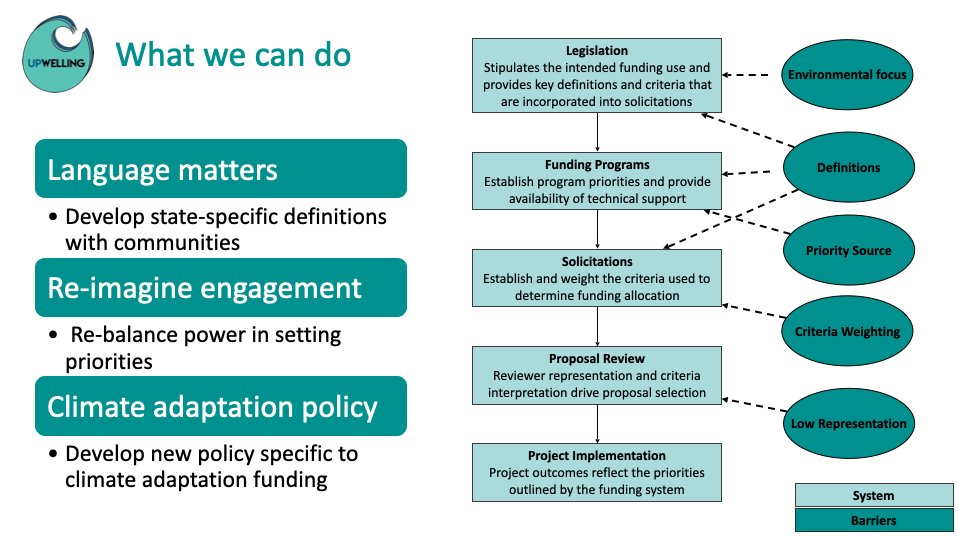 UPWELLING

What we can do

Language matters

• Develop state-specific definitions with communities

Re-imagine engagement

• Re-balance power in setting priorities

Climate adaptation policy

• Develop new policy specific to climate adaptation funding

Legislation
Stipulates the intended funding use and provides key definitions and criteria that are incorporated into solicitations

Funding Programs
Establish program priorities and provide availability of technical support

Solicitations
Establish and weight the criteria used to determine funding allocation

Proposal Review
Reviewer representation and criteria interpretation drive proposal selection

Project Implementation
Project outcomes reflect the priorities outlined by the funding system

Environmental focus

Definitions

Priority Source

Criteria Weighting

Low Representation

System

Barriers